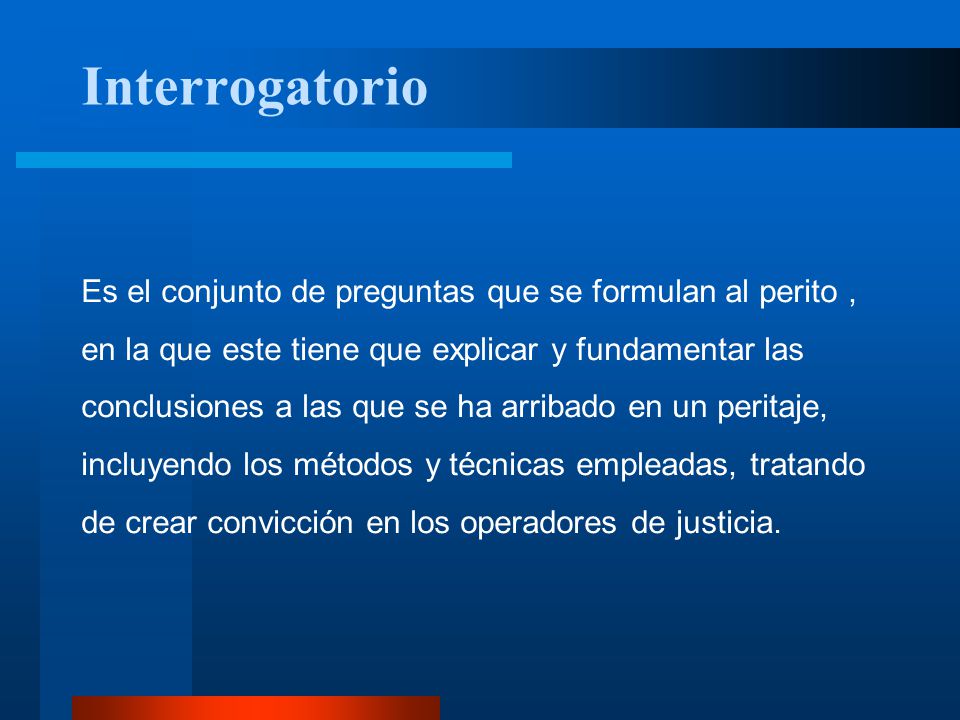 Interrogatorio

Es el conjunto de preguntas que se formulan al perito , en la que este tiene que explicar y fundamentar las conclusiones a las que se ha arribado en un peritaje, incluyendo los métodos y técnicas empleadas, tratando de crear convicción en los operadores de justicia.